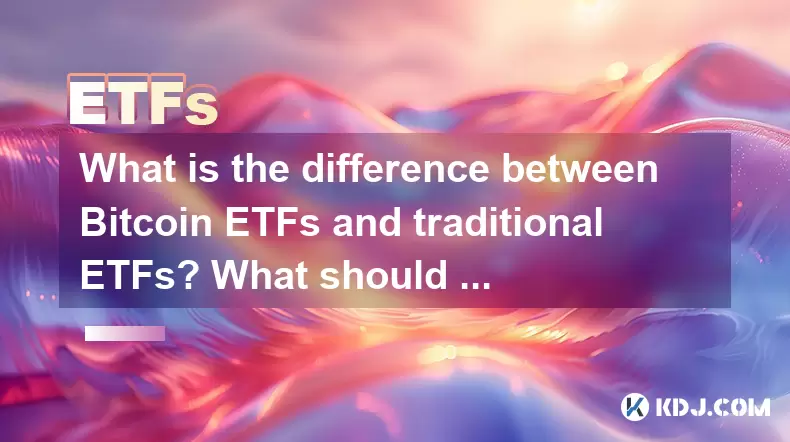 ETFs

What is the difference between Bitcoin ETFs and traditional ETFs? What should ...

KDJ.COM